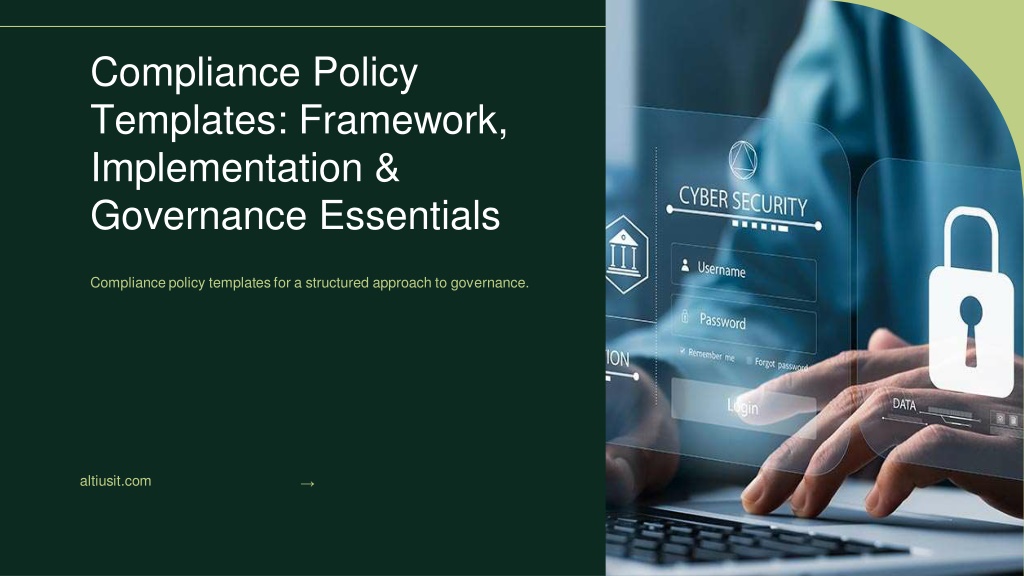 Compliance Policy Templates: Framework, Implementation & Governance Essentials

Compliance policy templates for a structured approach to governance.

altiusit.com

→

CYBER SECURITY

Username

Password

Remember me

Forgot password

Login

ION

DATA